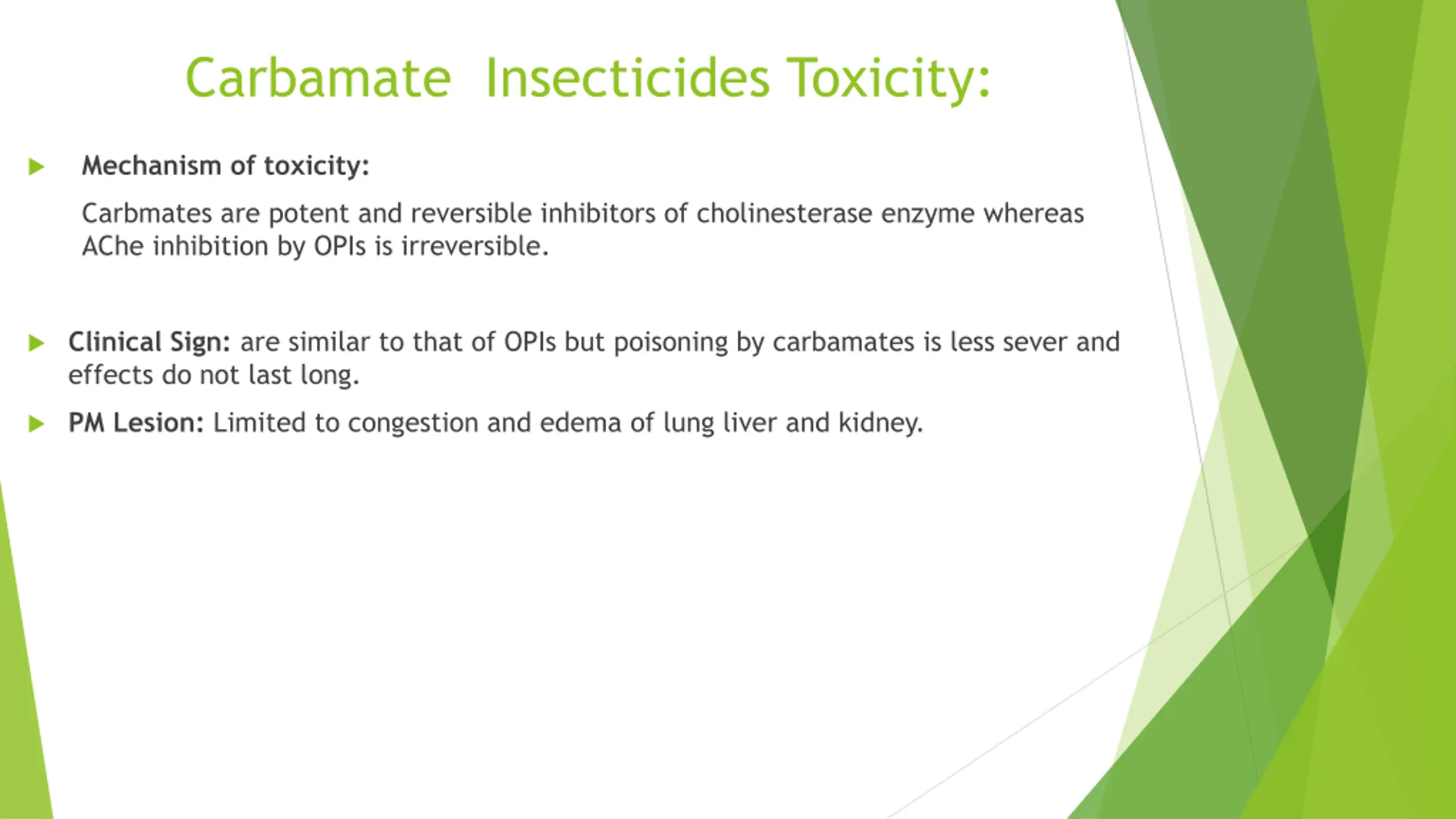 Carbamate Insecticides Toxicity:

Mechanism of toxicity:

Carbmates are potent and reversible inhibitors of cholinesterase enzyme whereas AChe inhibition by OPIs is irreversible.

Clinical Sign: are similar to that of OPIs but poisoning by carbamates is less sever and effects do not last long.

PM Lesion: Limited to congestion and edema of lung liver and kidney.